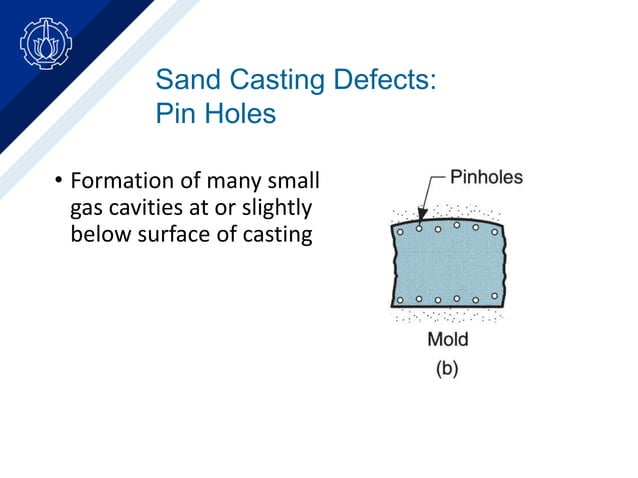 Sand Casting Defects:
Pin Holes

• Formation of many small gas cavities at or slightly below surface of casting

Pinholes

Mold
(b)